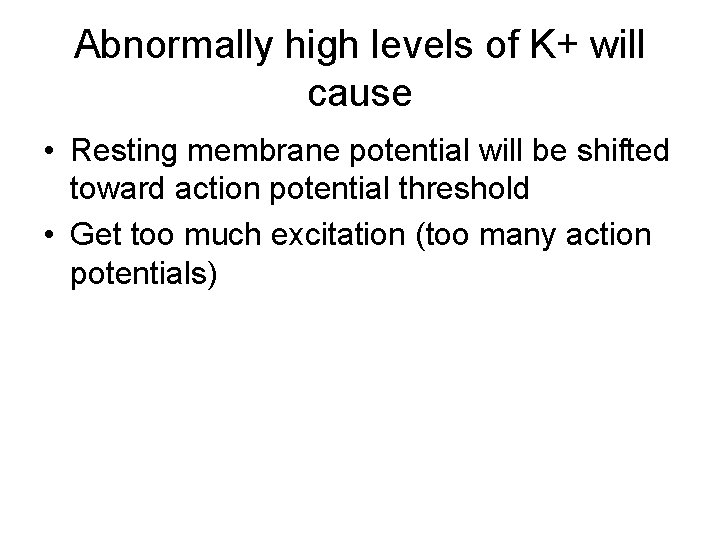 Abnormally high levels of K+ will cause

• Resting membrane potential will be shifted toward action potential threshold

• Get too much excitation (too many action potentials)